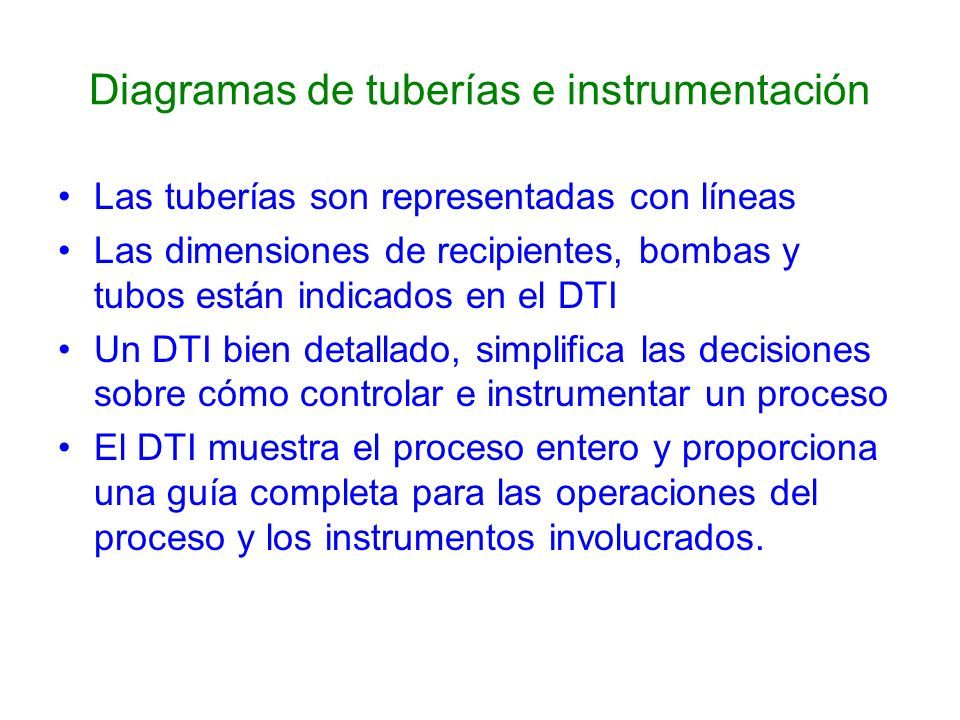 Diagramas de tuberías e instrumentación

• Las tuberías son representadas con líneas
• Las dimensiones de recipientes, bombas y tubos están indicados en el DTI
• Un DTI bien detallado, simplifica las decisiones sobre cómo controlar e instrumentar un proceso
• El DTI muestra el proceso entero y proporciona una guía completa para las operaciones del proceso y los instrumentos involucrados.